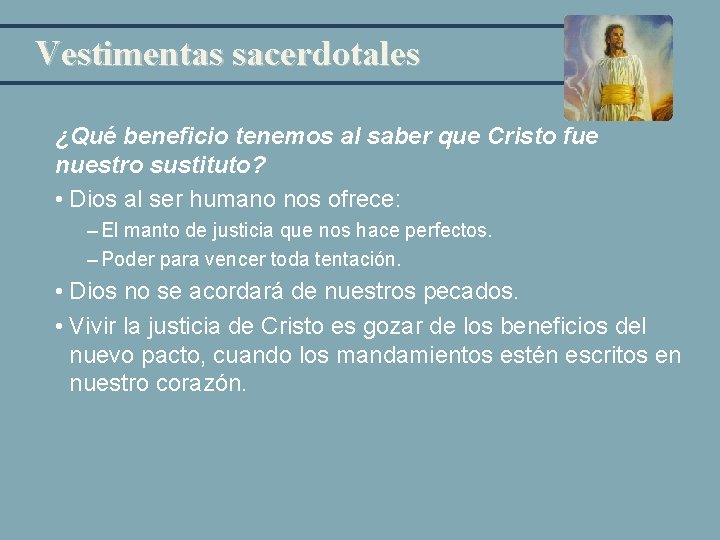 Vestimentas sacerdotales

¿Qué beneficio tenemos al saber que Cristo fue nuestro sustituto?

• Dios al ser humano nos ofrece:
– El manto de justicia que nos hace perfectos.
– Poder para vencer toda tentación.

• Dios no se acordará de nuestros pecados.

• Vivir la justicia de Cristo es gozar de los beneficios del nuevo pacto, cuando los mandamientos estén escritos en nuestro corazón.